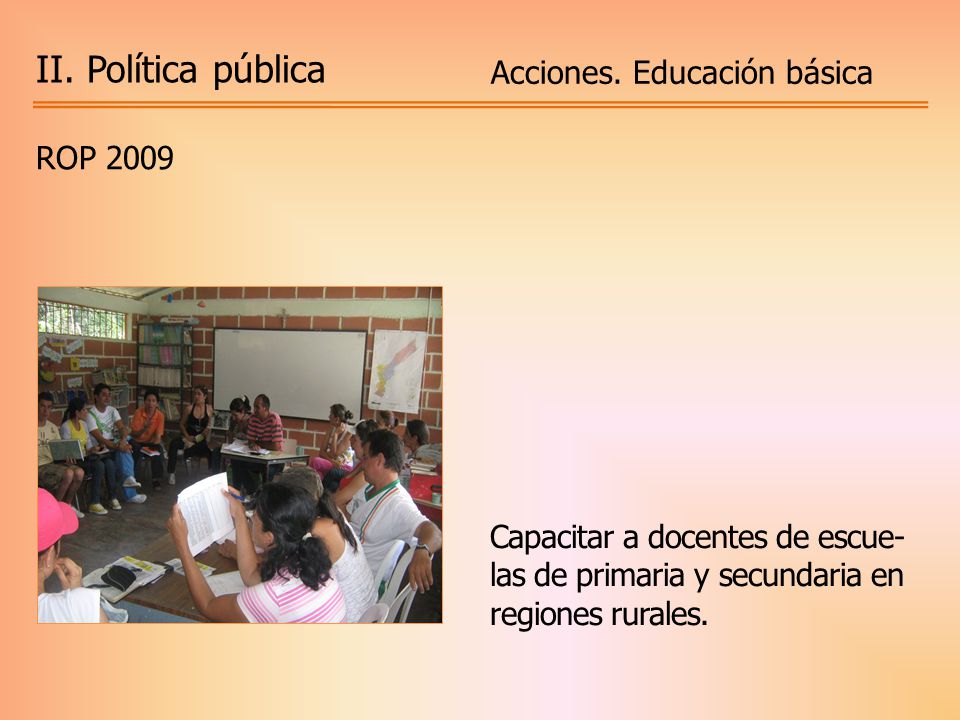 II. Política pública

Acciones. Educación básica

ROP 2009

Capacitar a docentes de escuelas de primaria y secundaria en regiones rurales.